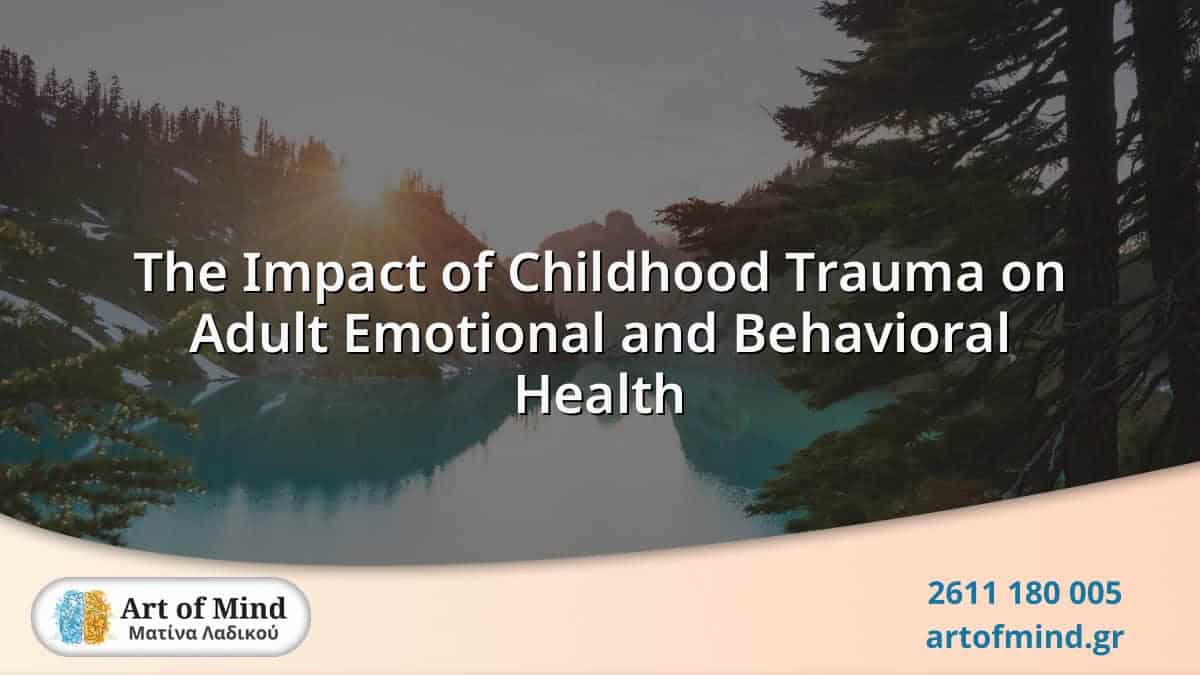 The Impact of Childhood Trauma on Adult Emotional and Behavioral Health

Art of Mind
Ματίνα Λαδικού

2611 180 005
artofmind.gr